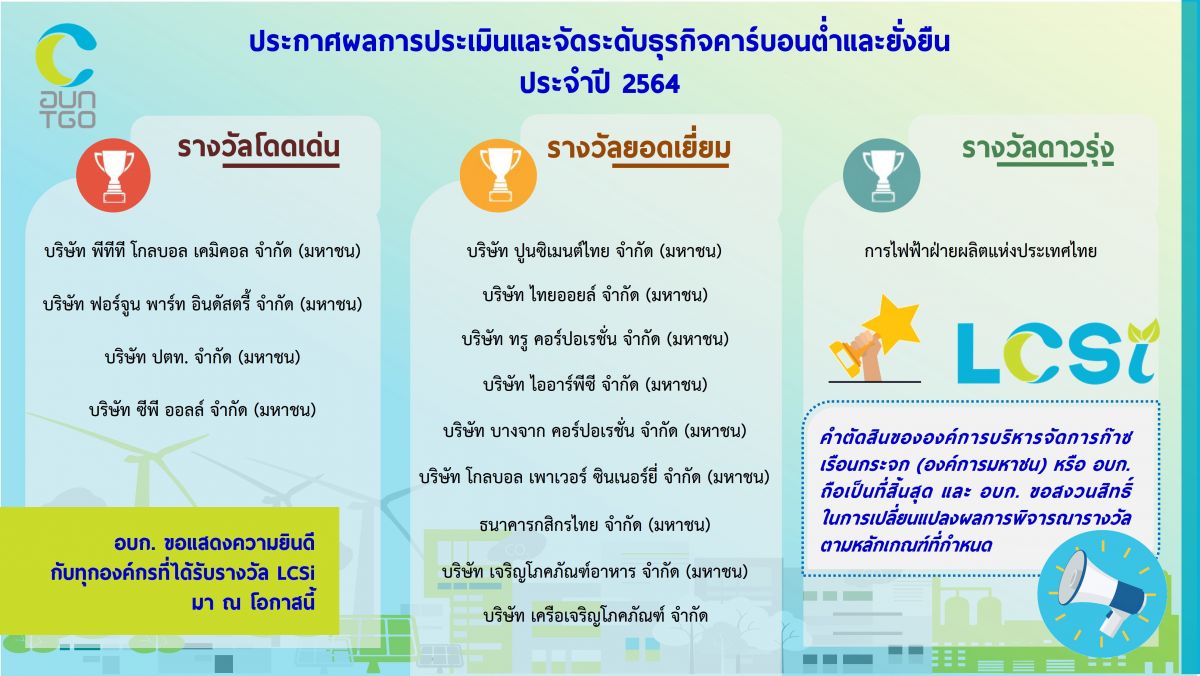 อบก TGO

ประกาศผลการประเมินและจัดระดับธุรกิจคาร์บอนต่ำและยั่งยืน ประจำปี 2564

รางวัลโดดเด่น

บริษัท พีทีที โกลบอล เคมิคอล จำกัด (มหาชน)

บริษัท ฟอร์จูน พาร์ท อินดัสตรี้ จำกัด (มหาชน)

บริษัท ปตท. จำกัด (มหาชน)

บริษัท ซีพี ออลล์ จำกัด (มหาชน)

อบก. ขอแสดงความยินดี กับทุกองค์กรที่ได้รับรางวัล LCSi มา ณ โอกาสนี้

รางวัลยอดเยี่ยม

บริษัท ปูนซิเมนต์ไทย จำกัด (มหาชน)

บริษัท ไทยออยล์ จำกัด (มหาชน)

บริษัท ทรู คอร์ปอเรชั่น จำกัด (มหาชน)

บริษัท ไออาร์พีซี จำกัด (มหาชน)

บริษัท บางจาก คอร์ปอเรชั่น จำกัด (มหาชน)

บริษัท โกลบอล เพาเวอร์ ซินเนอร์ยี่ จำกัด (มหาชน)

ธนาคารกสิกรไทย จำกัด (มหาชน)

บริษัท เจริญโภคภัณฑ์อาหาร จำกัด (มหาชน)

บริษัท เครือเจริญโภคภัณฑ์ จำกัด

รางวัลดาวรุ่ง

การไฟฟ้าฝ่ายผลิตแห่งประเทศไทย

LCSi

คำตัดสินขององค์การบริหารจัดการก๊าซเรือนกระจก (องค์การมหาชน) หรือ อบก. ถือเป็นที่สิ้นสุด และ อบก. ขอสงวนสิทธิ์ในการเปลี่ยนแปลงผลการพิจารณารางวัลตามหลักเกณฑ์ที่กำหนด